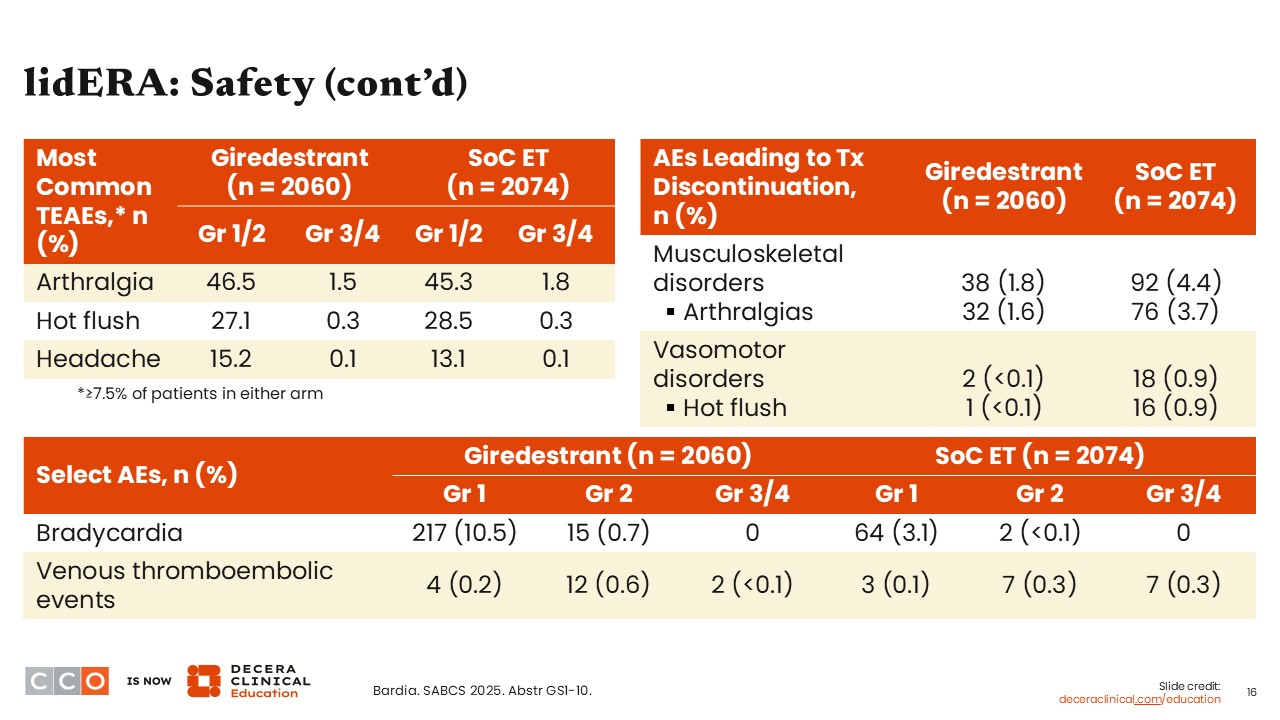 lidERA: Safety (cont'd)

| Most Common TEAEs,* n (%) | Giredestrant (n = 2060) Gr 1/2 | Giredestrant (n = 2060) Gr 3/4 | SoC ET (n = 2074) Gr 1/2 | SoC ET (n = 2074) Gr 3/4 |
|---|---|---|---|---|
| Arthralgia | 46.5 | 1.5 | 45.3 | 1.8 |
| Hot flush | 27.1 | 0.3 | 28.5 | 0.3 |
| Headache | 15.2 | 0.1 | 13.1 | 0.1 |

*≥7.5% of patients in either arm

| AEs Leading to Tx Discontinuation, n (%) | Giredestrant (n = 2060) | SoC ET (n = 2074) |
|---|---|---|
| Musculoskeletal disorders | 38 (1.8) | 92 (4.4) |
| ▪ Arthralgias | 32 (1.6) | 76 (3.7) |
| Vasomotor disorders | 2 (<0.1) | 18 (0.9) |
| ▪ Hot flush | 1 (<0.1) | 16 (0.9) |

| Select AEs, n (%) | Giredestrant (n = 2060) Gr 1 | Giredestrant (n = 2060) Gr 2 | Giredestrant (n = 2060) Gr 3/4 | SoC ET (n = 2074) Gr 1 | SoC ET (n = 2074) Gr 2 | SoC ET (n = 2074) Gr 3/4 |
|---|---|---|---|---|---|---|
| Bradycardia | 217 (10.5) | 15 (0.7) | 0 | 64 (3.1) | 2 (<0.1) | 0 |
| Venous thromboembolic events | 4 (0.2) | 12 (0.6) | 2 (<0.1) | 3 (0.1) | 7 (0.3) | 7 (0.3) |

CCO IS NOW DECERA CLINICAL Education

Bardia. SABCS 2025. Abstr GS1-10.

Slide credit: deceraclinical.com/education

16